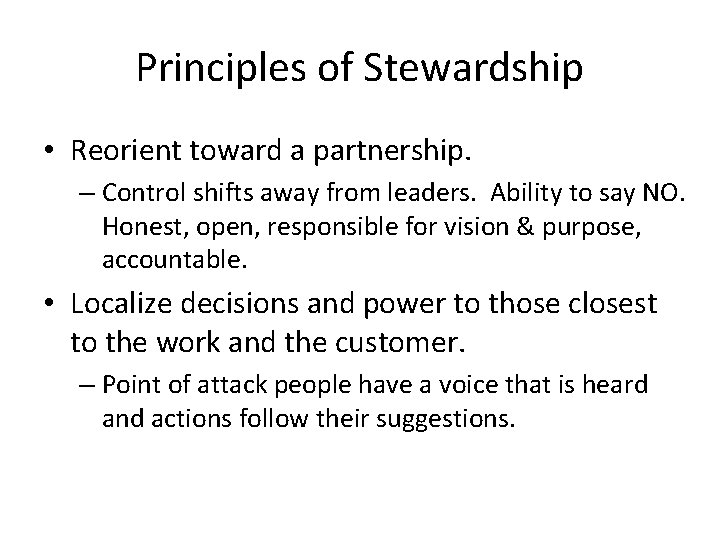 Principles of Stewardship

• Reorient toward a partnership.

– Control shifts away from leaders. Ability to say NO. Honest, open, responsible for vision & purpose, accountable.

• Localize decisions and power to those closest to the work and the customer.

– Point of attack people have a voice that is heard and actions follow their suggestions.